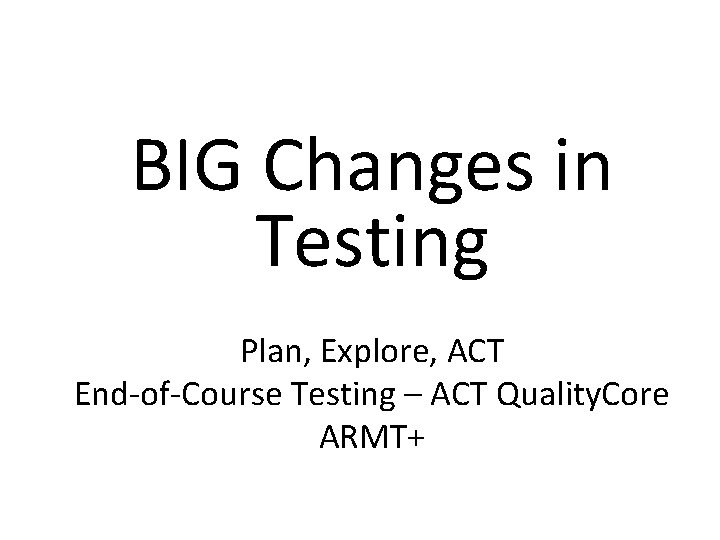 BIG Changes in Testing

Plan, Explore, ACT
End-of-Course Testing – ACT QualityCore
ARMT+